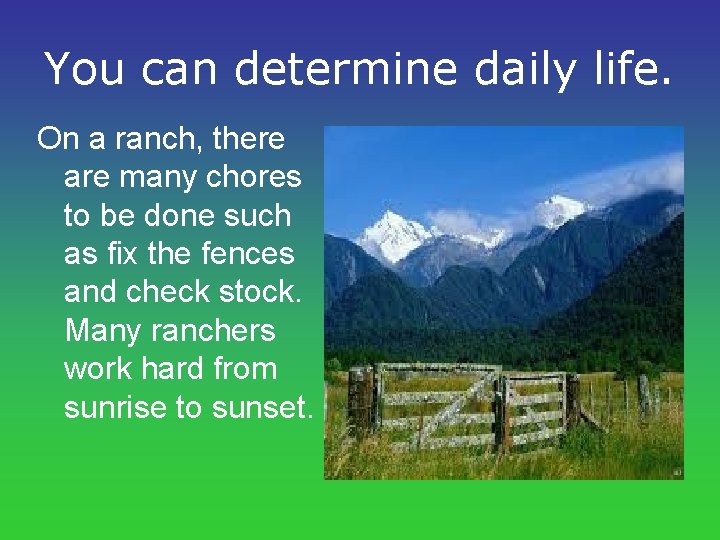 You can determine daily life.

On a ranch, there are many chores to be done such as fix the fences and check stock. Many ranchers work hard from sunrise to sunset.